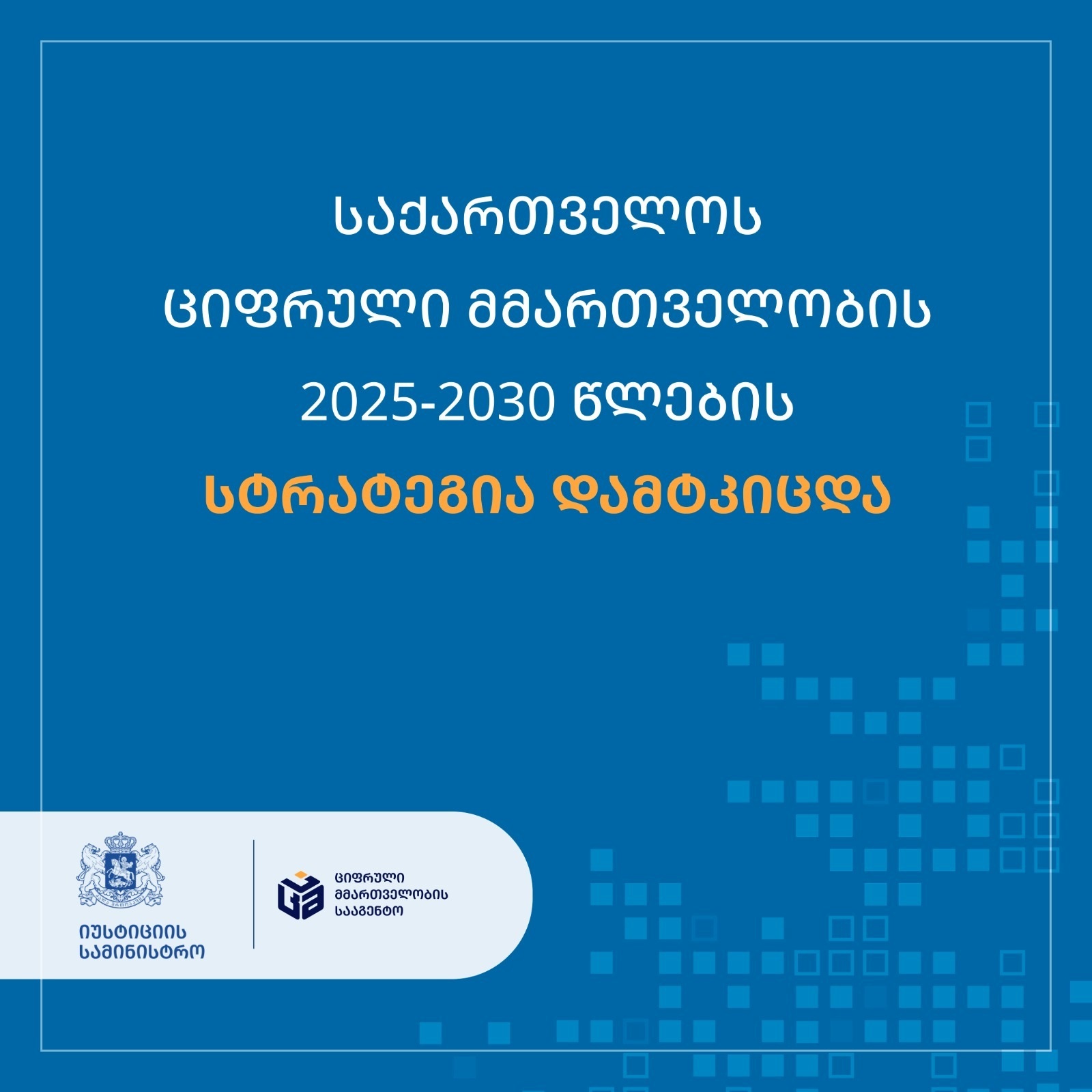 საქართველოს
ციფრული მმართველობის
2025-2030 წლების
სტრატეგია დამტკიცდა

იუსტიციის სამინისტრო

ციფრული მმართველობის სააგენტო